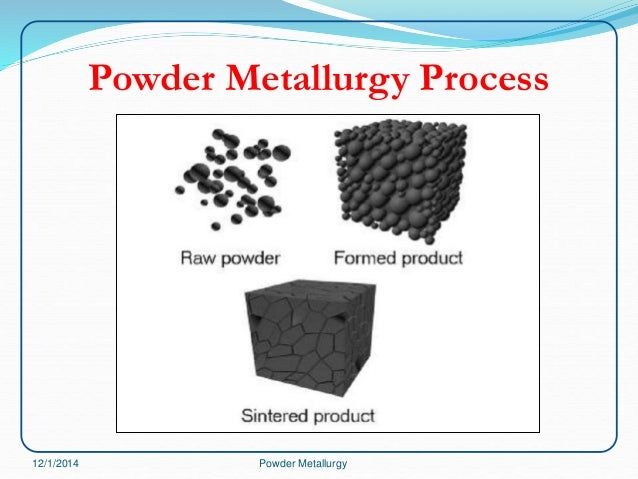 Powder Metallurgy Process

Raw powder

Formed product

Sintered product

12/1/2014

Powder Metallurgy